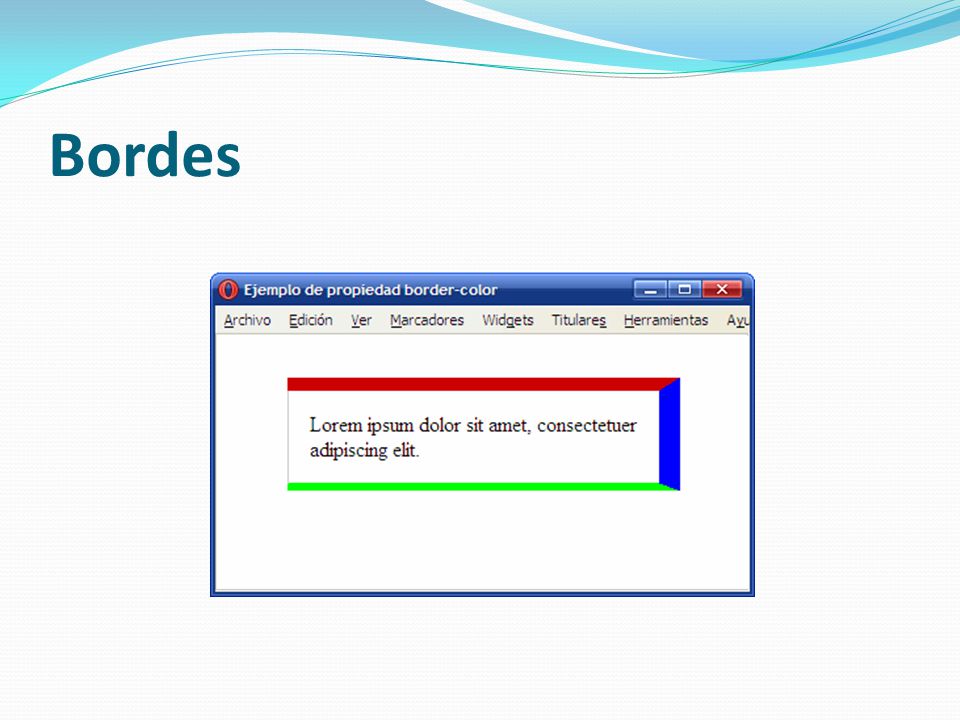 Bordes

Ejemplo de propiedad border-color

Archivo Edición Ver Marcadores Widgets Titulares Herramientas Ayu

Lorem ipsum dolor sit amet, consectetuer adipiscing elit.